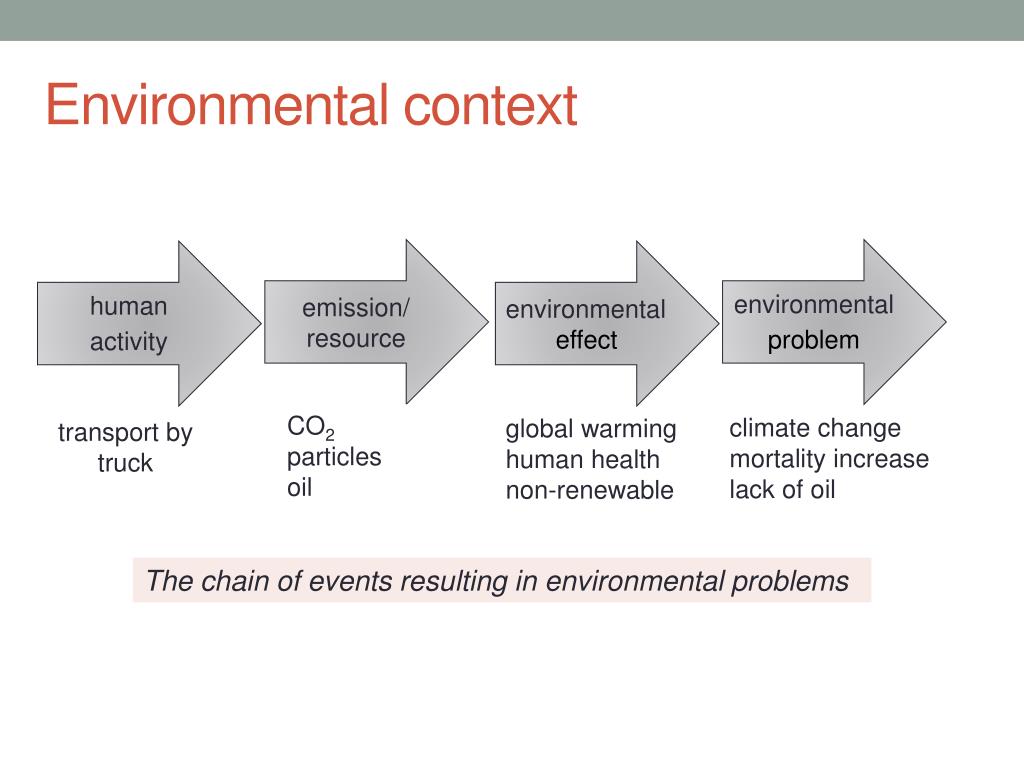 Environmental context

human activity

emission/ resource

environmental effect

environmental problem

transport by truck

$CO_2$
particles
oil

global warming
human health
non-renewable

climate change
mortality increase
lack of oil

The chain of events resulting in environmental problems